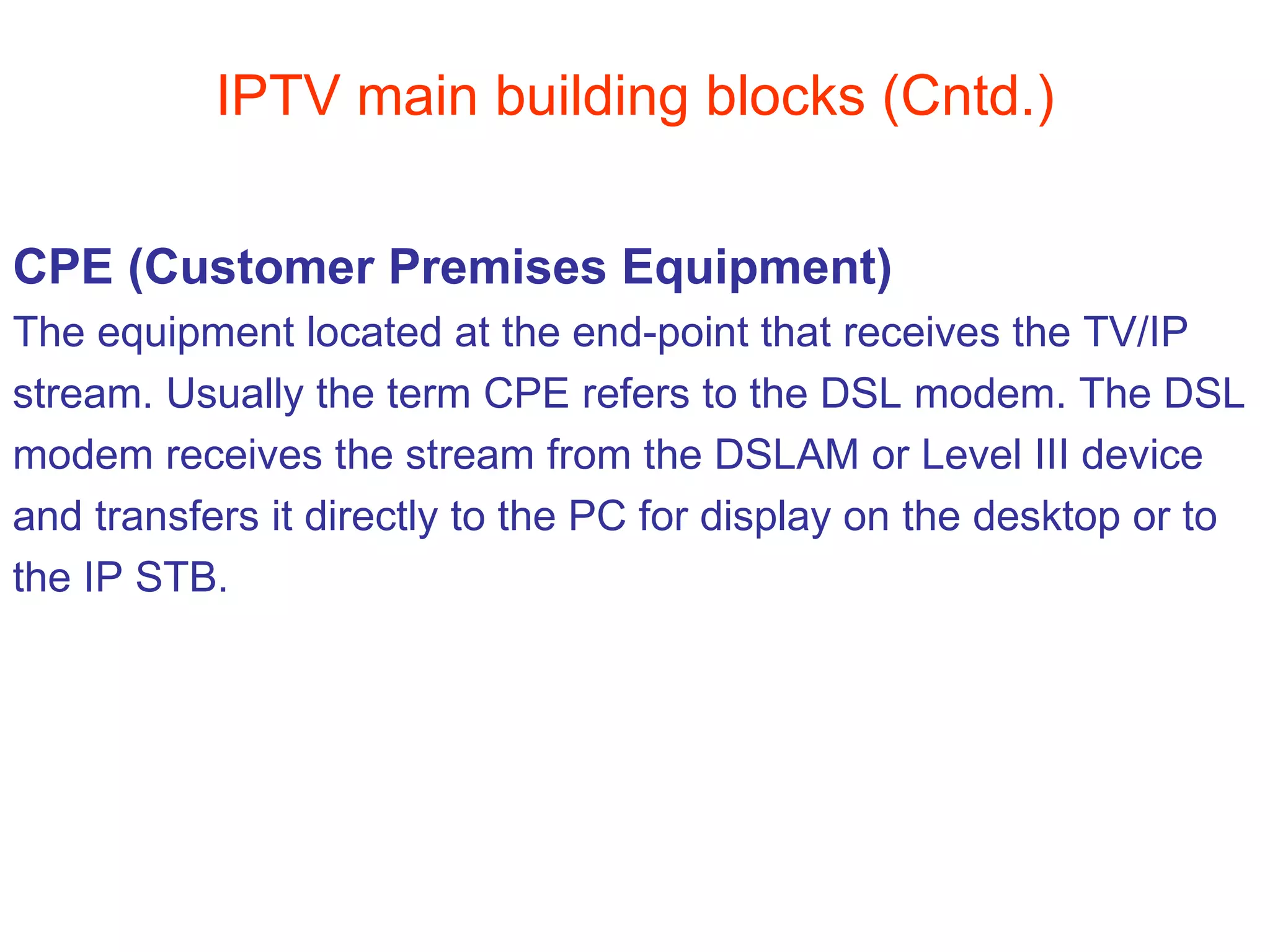 IPTV main building blocks (Cntd.)

CPE (Customer Premises Equipment)
The equipment located at the end-point that receives the TV/IP stream. Usually the term CPE refers to the DSL modem. The DSL modem receives the stream from the DSLAM or Level III device and transfers it directly to the PC for display on the desktop or to the IP STB.